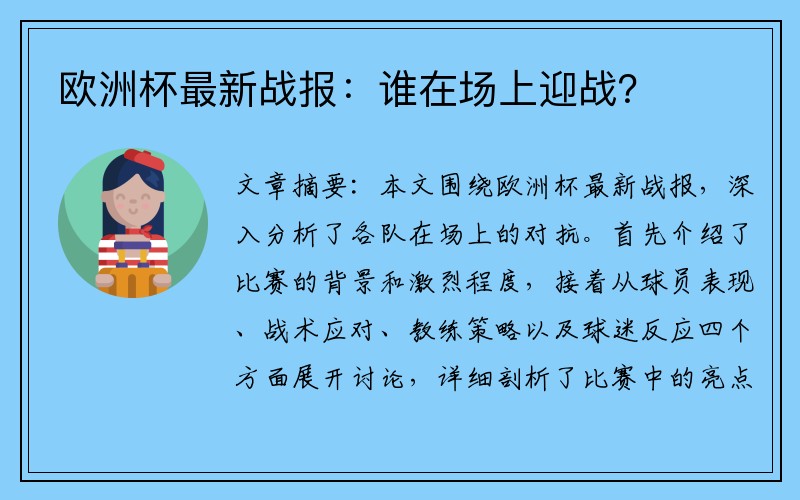 欧洲杯最新战报：谁在场上迎战？

文章摘要：本文围绕欧洲杯最新战报，深入分析了各队在场上的对抗。首先介绍了比赛的背景和激烈程度，接着从球员表现、战术应对、教练策略以及球迷反应四个方面展开讨论，详细剖析了比赛中的亮点